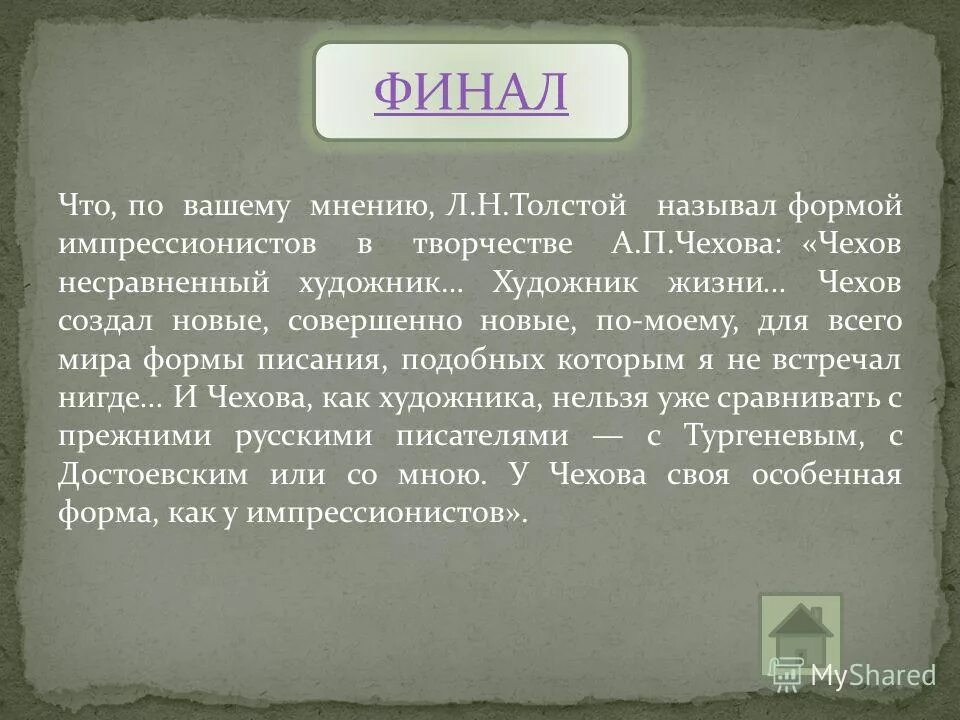 ФИНАЛ

Что, по вашему мнению, Л.Н.Толстой называл формой импрессионистов в творчестве А.П.Чехова: «Чехов несравненный художник... Художник жизни... Чехов создал новые, совершенно новые, по-моему, для всего мира формы писания, подобных которым я не встречал нигде... И Чехова, как художника, нельзя уже сравнивать с прежними русскими писателями — с Тургеневым, с Достоевским или со мною. У Чехова своя особенная форма, как у импрессионистов».

MyShared